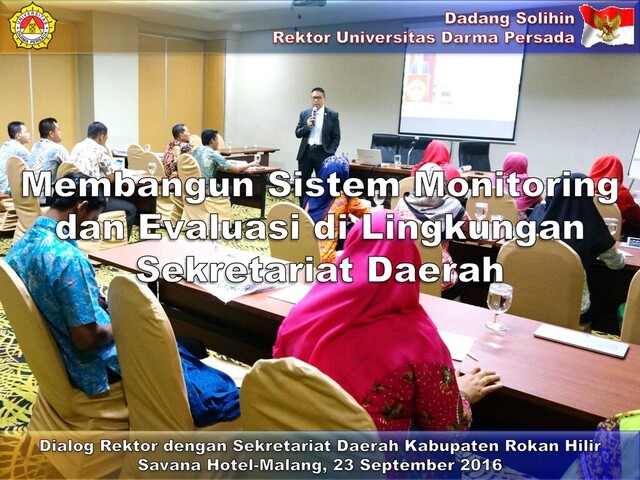 Dadang Solihin
Rektor Universitas Darma Persada

Membangun Sistem Monitoring dan Evaluasi di Lingkungan Sekretariat Daerah

Dialog Rektor dengan Sekretariat Daerah Kabupaten Rokan Hilir
Savana Hotel-Malang, 23 September 2016